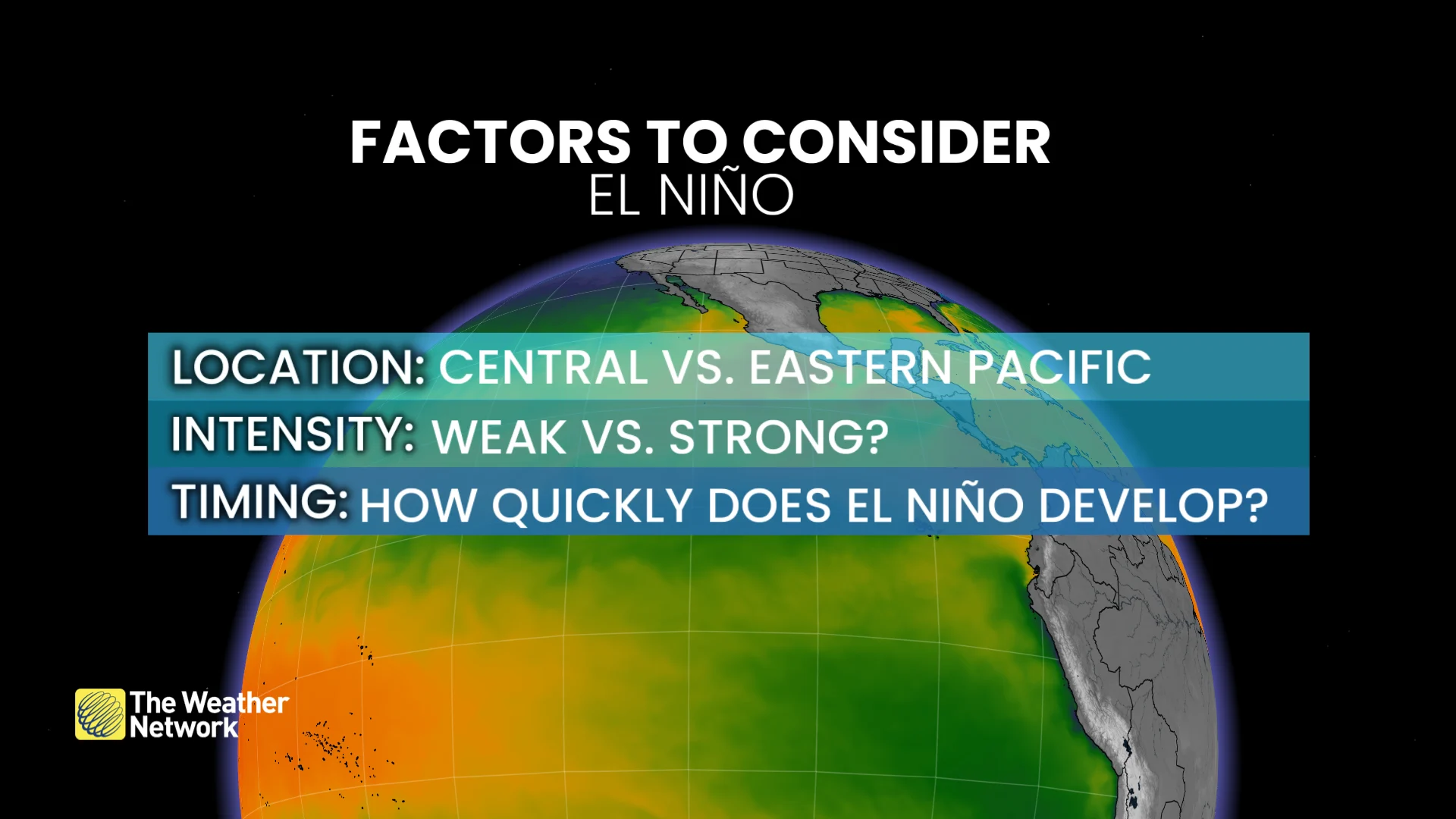 FACTORS TO CONSIDER
EL NIÑO

LOCATION: CENTRAL VS. EASTERN PACIFIC

INTENSITY: WEAK VS. STRONG?

TIMING: HOW QUICKLY DOES EL NIÑO DEVELOP?

The Weather Network